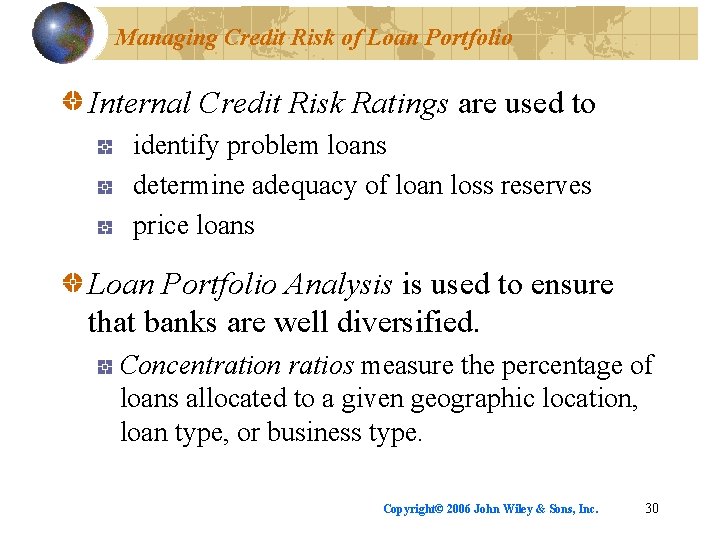 Managing Credit Risk of Loan Portfolio

Internal Credit Risk Ratings are used to

identify problem loans

determine adequacy of loan loss reserves

price loans

Loan Portfolio Analysis is used to ensure that banks are well diversified.

Concentration ratios measure the percentage of loans allocated to a given geographic location, loan type, or business type.

Copyright© 2006 John Wiley & Sons, Inc.

30